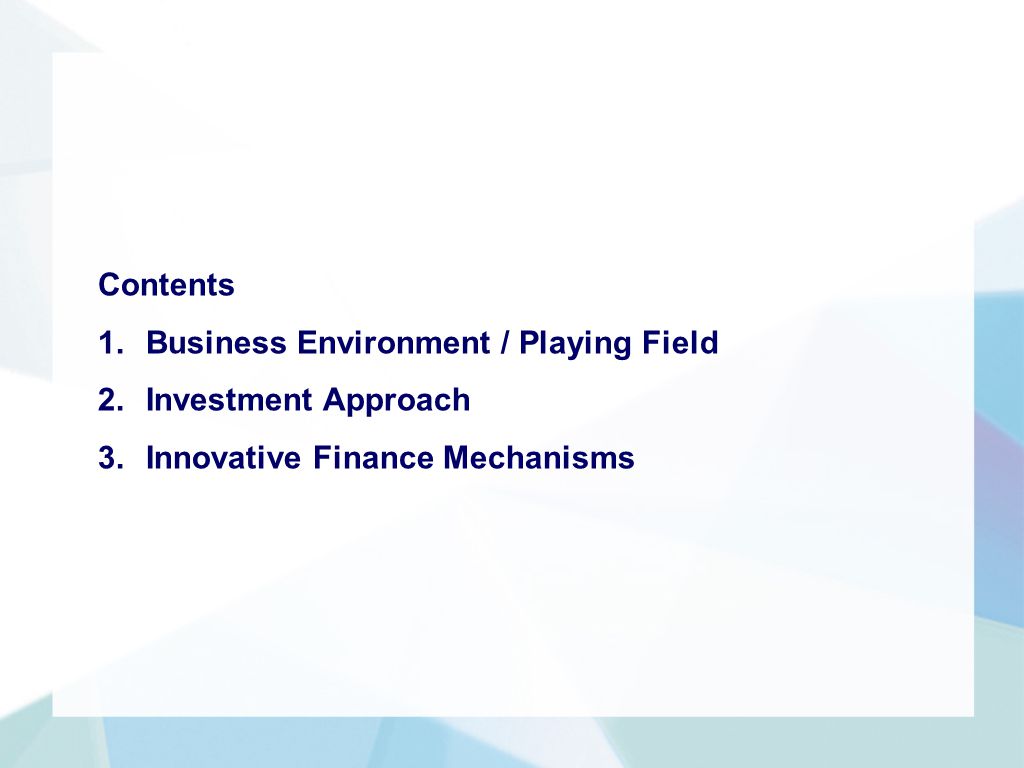 Contents

1. Business Environment / Playing Field
2. Investment Approach
3. Innovative Finance Mechanisms